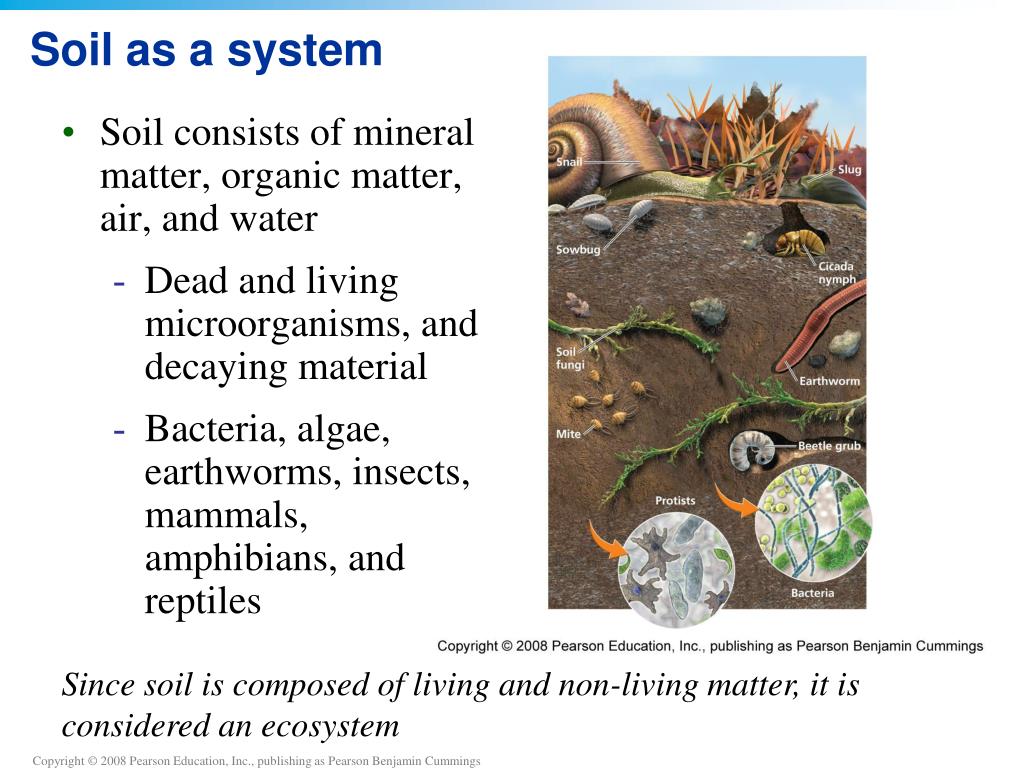 Soil as a system

• Soil consists of mineral matter, organic matter, air, and water

- Dead and living microorganisms, and decaying material

- Bacteria, algae, earthworms, insects, mammals, amphibians, and reptiles

Snail
Slug
Sowbug
Cicada nymph
Soil fungi
Earthworm
Mite
Beetle grub
Protists
Bacteria

Copyright © 2008 Pearson Education, Inc., publishing as Pearson Benjamin Cummings

Since soil is composed of living and non-living matter, it is considered an ecosystem

Copyright © 2008 Pearson Education, Inc., publishing as Pearson Benjamin Cummings